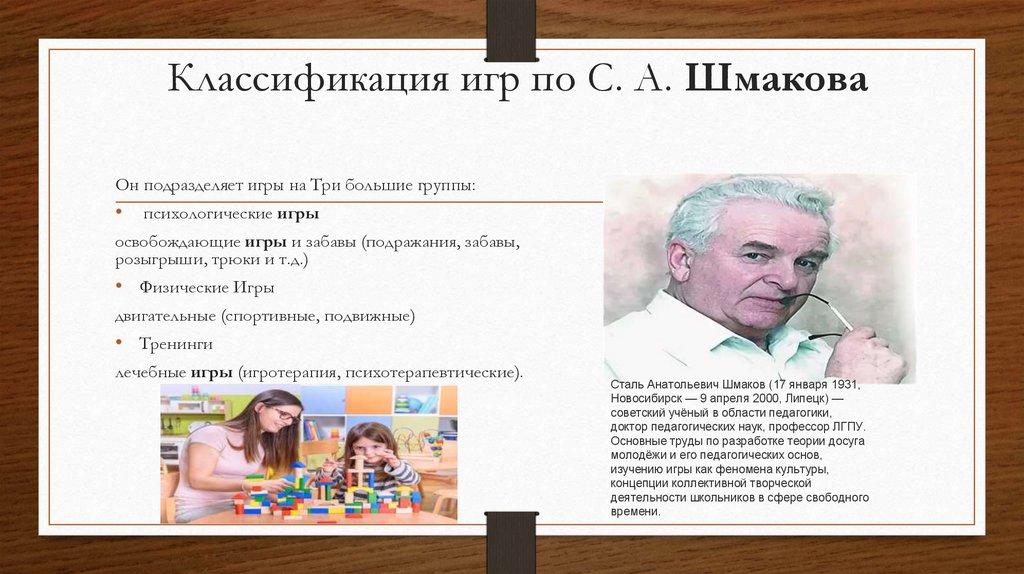 Классификация игр по С. А. Шмакова

Он подразделяет игры на Три большие группы:

• психологические игры

освобождающие игры и забавы (подражания, забавы, розыгрыши, трюки и т.д.)

• Физические Игры

двигательные (спортивные, подвижные)

• Тренинги

лечебные игры (игротерапия, психотерапевтические).

Сталь Анатольевич Шмаков (17 января 1931, Новосибирск — 9 апреля 2000, Липецк) — советский учёный в области педагогики, доктор педагогических наук, профессор ЛГПУ. Основные труды по разработке теории досуга молодёжи и его педагогических основ, изучению игры как феномена культуры, концепции коллективной творческой деятельности школьников в сфере свободного времени.